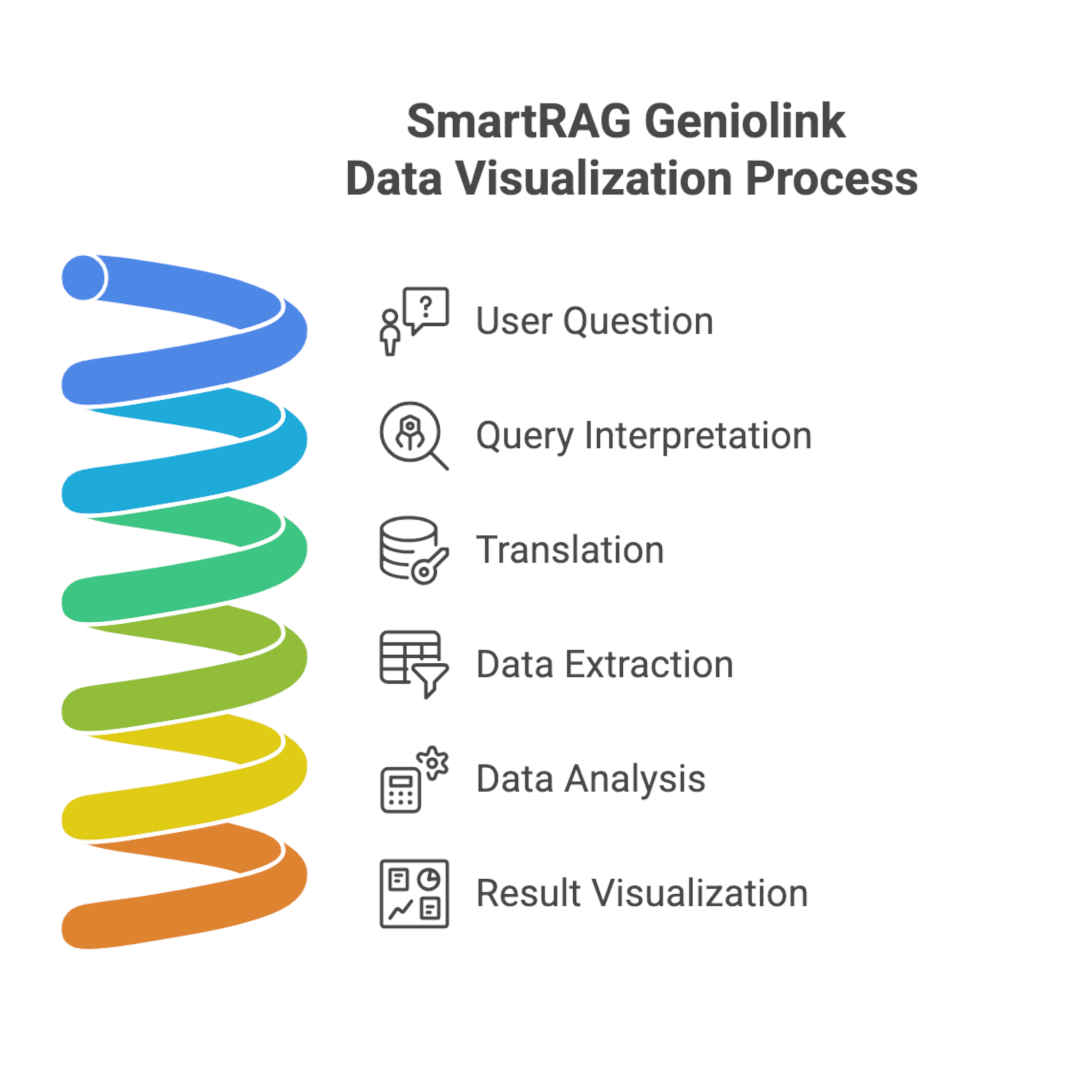 SmartRAG Geniolink
Data Visualization Process

?

User Question

Query Interpretation

Translation

Data Extraction

Data Analysis

Result Visualization